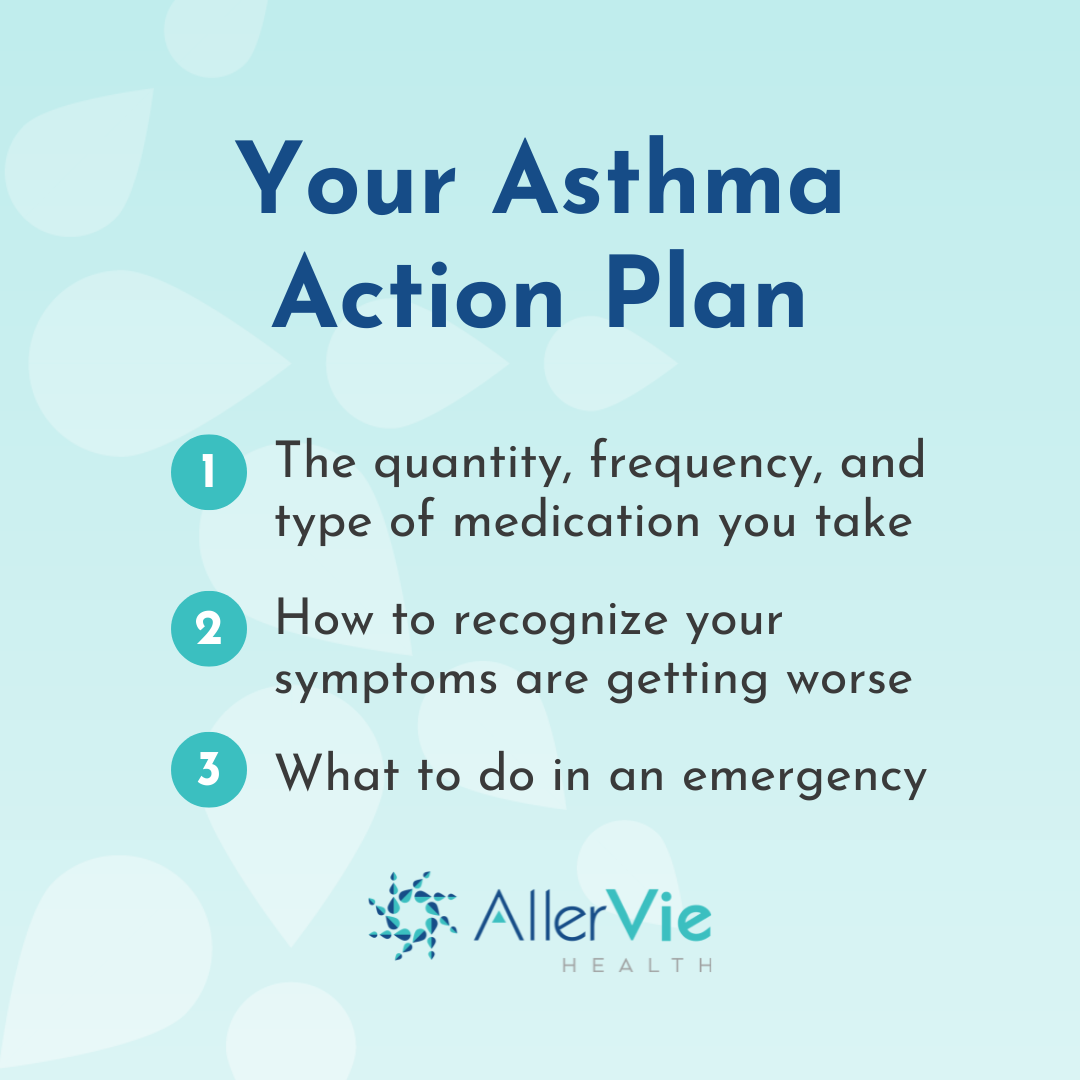 Your Asthma Action Plan

1 The quantity, frequency, and type of medication you take

2 How to recognize your symptoms are getting worse

3 What to do in an emergency

AllerVie
HEALTH